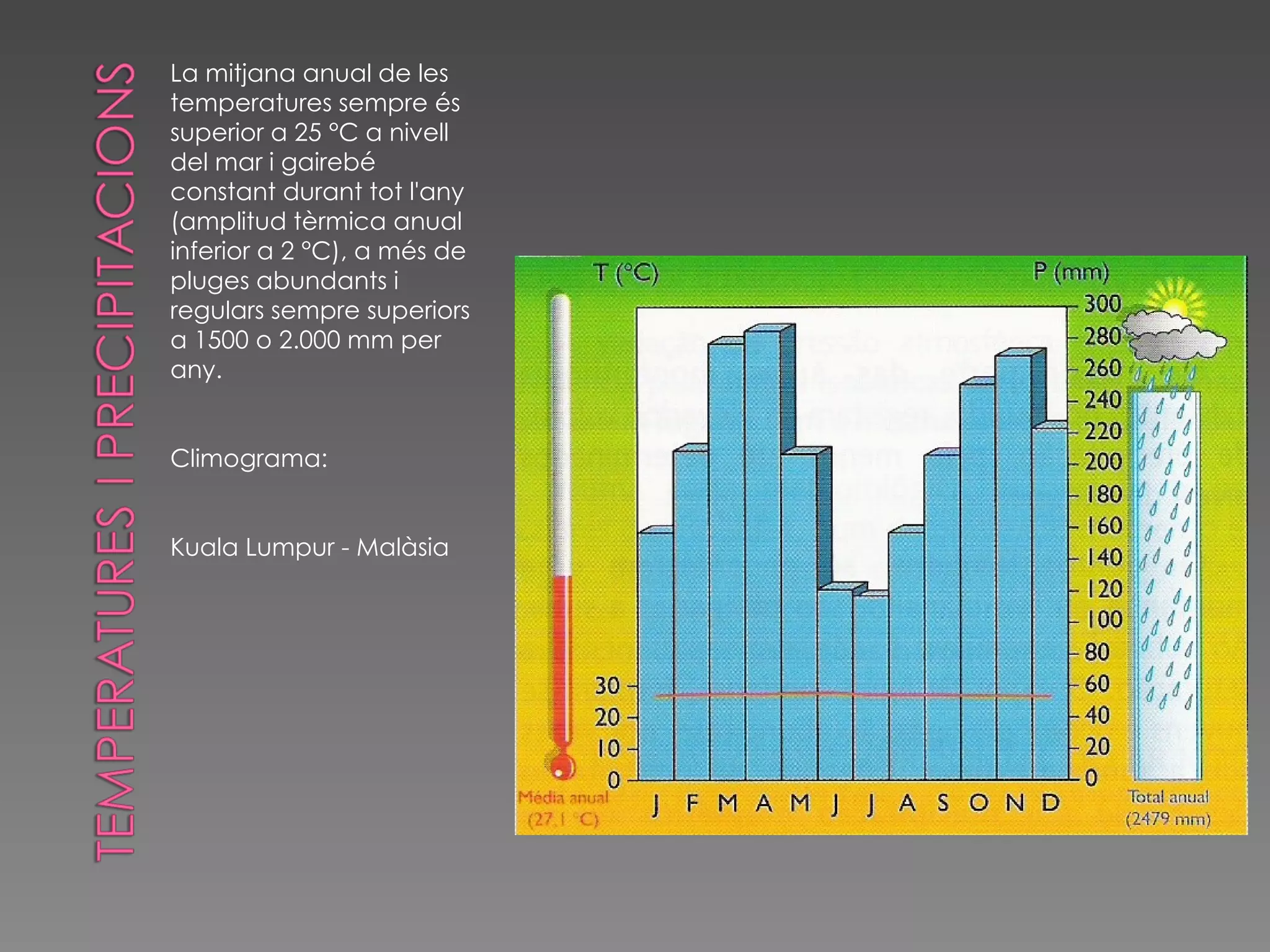 TEMPERATURES I PRECIPITACIONS

La mitjana anual de les temperatures sempre és superior a 25 °C a nivell del mar i gairebé constant durant tot l'any (amplitud tèrmica anual inferior a 2 °C), a més de pluges abundants i regulars sempre superiors a 1500 o 2.000 mm per any.

Climograma:

Kuala Lumpur - Malàsia

T (°C)

P (mm)

300
280
260
240
220
200
180
160
140
120
100
80
60
40
20
0

30
20
10
0

J F M A M J J A S O N D

Média anual (27,1 °C)

Total anual (2479 mm)